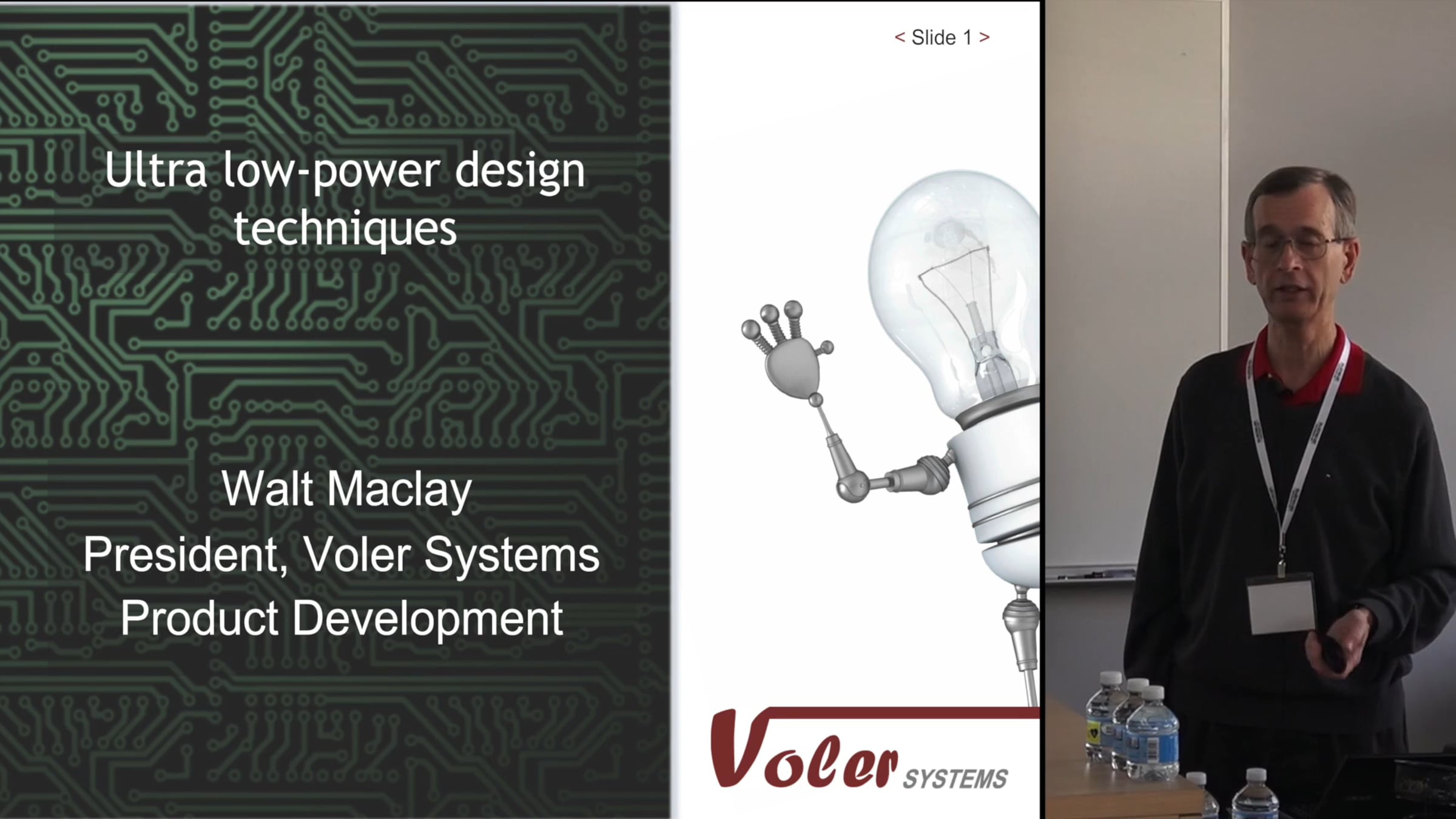 < Slide 1 >

Ultra low-power design techniques

Walt Maclay
President, Voler Systems
Product Development

Voler SYSTEMS